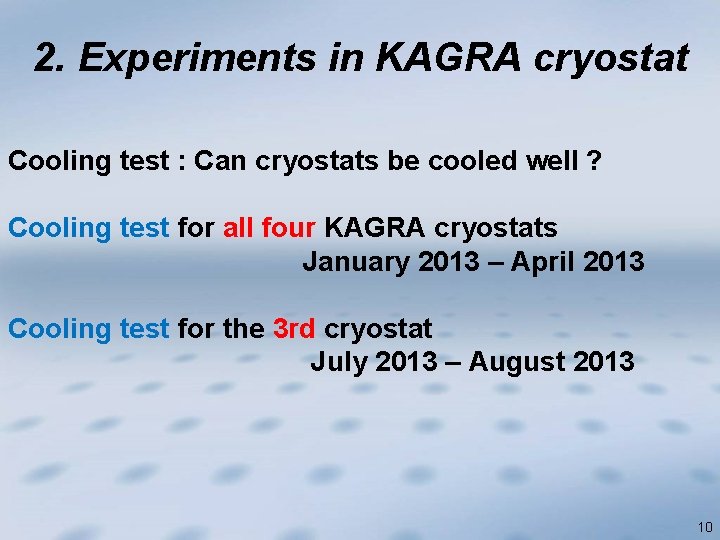 2. Experiments in KAGRA cryostat

Cooling test : Can cryostats be cooled well ?

Cooling test for all four KAGRA cryostats
January 2013 – April 2013

Cooling test for the 3rd cryostat
July 2013 – August 2013

10